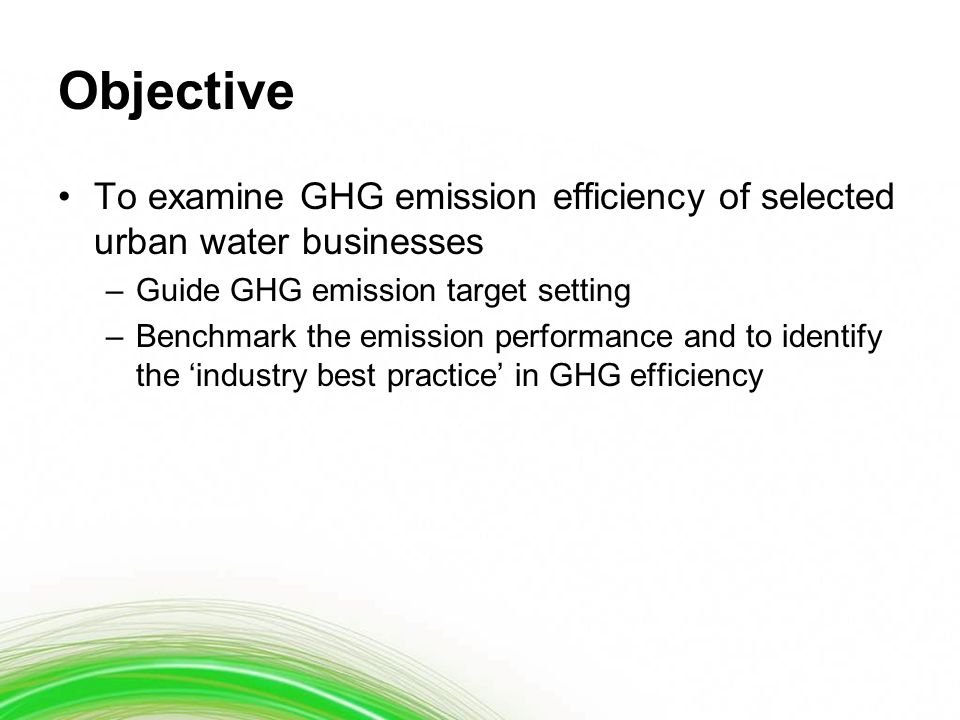 Objective

• To examine GHG emission efficiency of selected urban water businesses
– Guide GHG emission target setting
– Benchmark the emission performance and to identify the ‘industry best practice’ in GHG efficiency